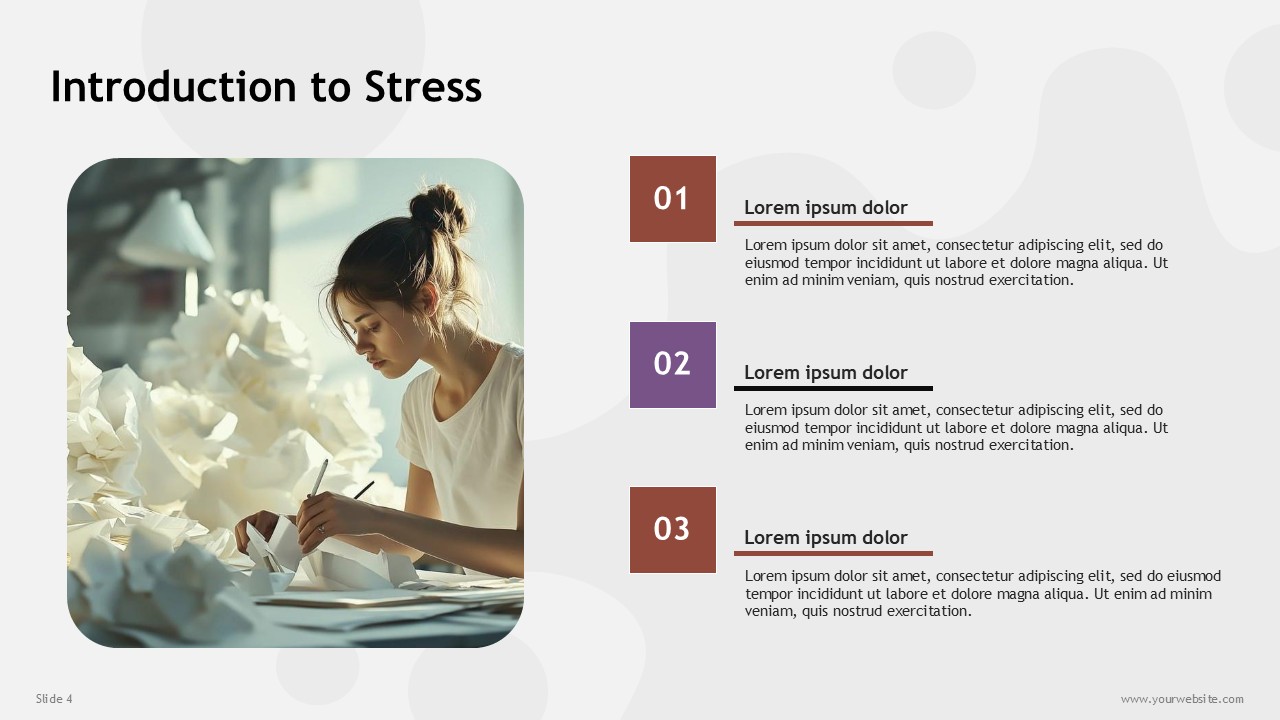 Introduction to Stress

01

Lorem ipsum dolor

Lorem ipsum dolor sit amet, consectetur adipiscing elit, sed do eiusmod tempor incididunt ut labore et dolore magna aliqua. Ut enim ad minim veniam, quis nostrud exercitation.

02

Lorem ipsum dolor

Lorem ipsum dolor sit amet, consectetur adipiscing elit, sed do eiusmod tempor incididunt ut labore et dolore magna aliqua. Ut enim ad minim veniam, quis nostrud exercitation.

03

Lorem ipsum dolor

Lorem ipsum dolor sit amet, consectetur adipiscing elit, sed do eiusmod tempor incididunt ut labore et dolore magna aliqua. Ut enim ad minim veniam, quis nostrud exercitation.

Slide 4

www.yourwebsite.com